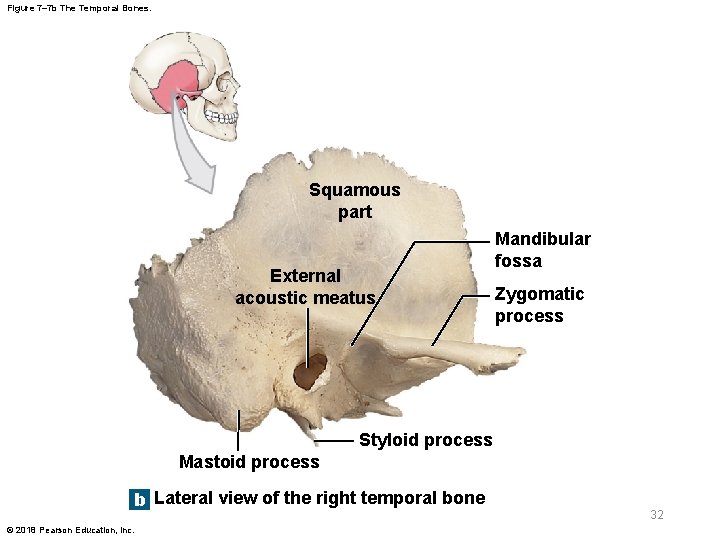 Figure 7–7b The Temporal Bones.

Squamous part

Mandibular fossa

External acoustic meatus

Zygomatic process

Styloid process

Mastoid process

b Lateral view of the right temporal bone

32

© 2018 Pearson Education, Inc.